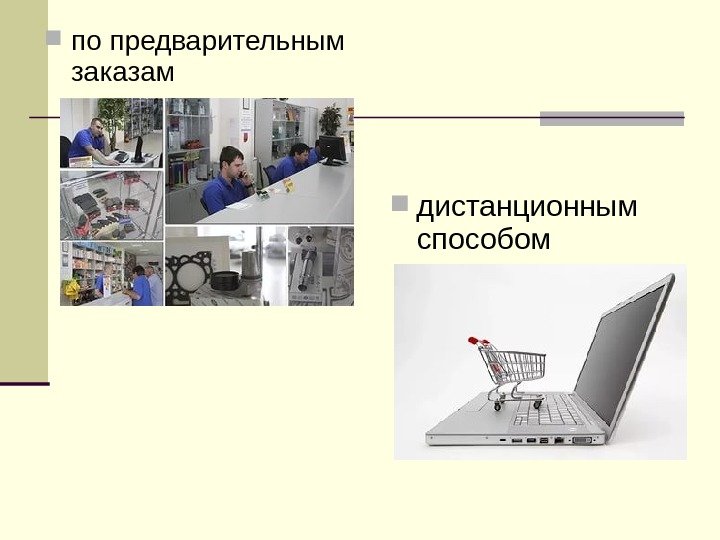 по предварительным заказам

дистанционным способом